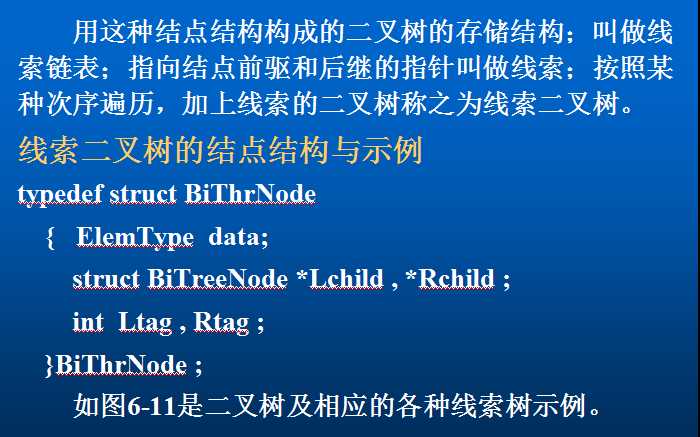 用这种结点结构构成的二叉树的存储结构；叫做线索链表；指向结点前驱和后继的指针叫做线索；按照某种次序遍历，加上线索的二叉树称之为线索二叉树。

线索二叉树的结点结构与示例

typedef struct BiThrNode
{ ElemType data;
struct BiTreeNode *Lchild , *Rchild ;
int Ltag , Rtag ;
}BiThrNode ;

如图6-11是二叉树及相应的各种线索树示例。